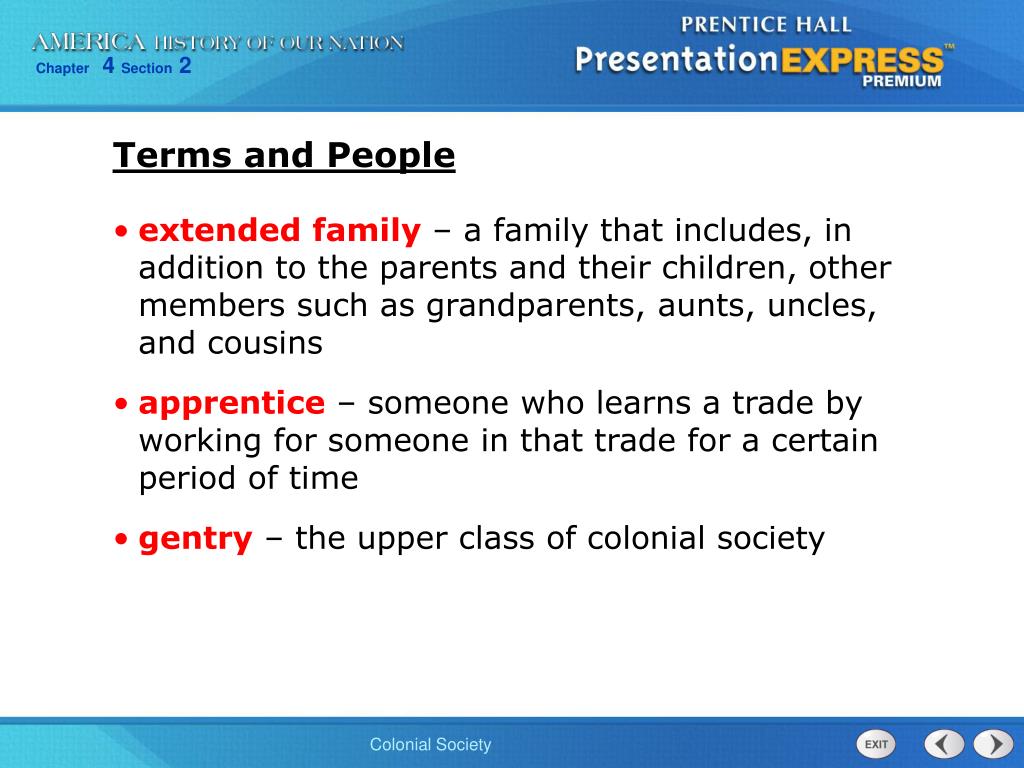 AMERICA HISTORY OF OUR NATION
Chapter 4 Section 2

PRENTICE HALL
PresentationEXPRESS™
PREMIUM

Terms and People

• extended family – a family that includes, in addition to the parents and their children, other members such as grandparents, aunts, uncles, and cousins

• apprentice – someone who learns a trade by working for someone in that trade for a certain period of time

• gentry – the upper class of colonial society

Colonial Society

EXIT